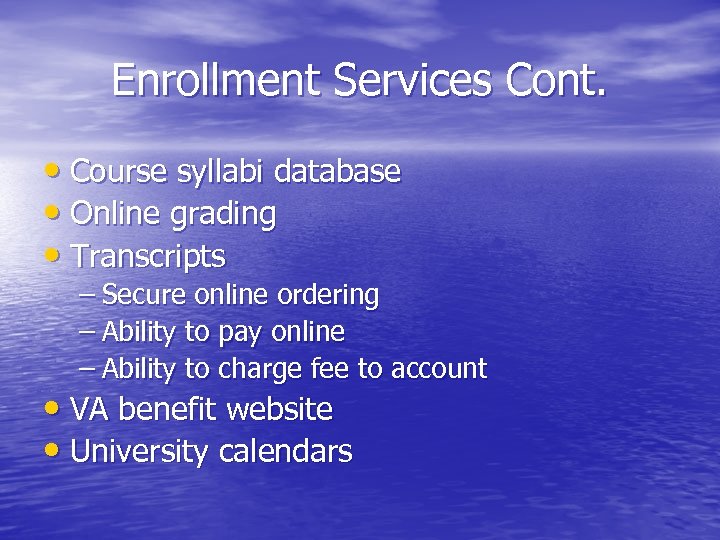 Enrollment Services Cont.

• Course syllabi database
• Online grading
• Transcripts
– Secure online ordering
– Ability to pay online
– Ability to charge fee to account
• VA benefit website
• University calendars